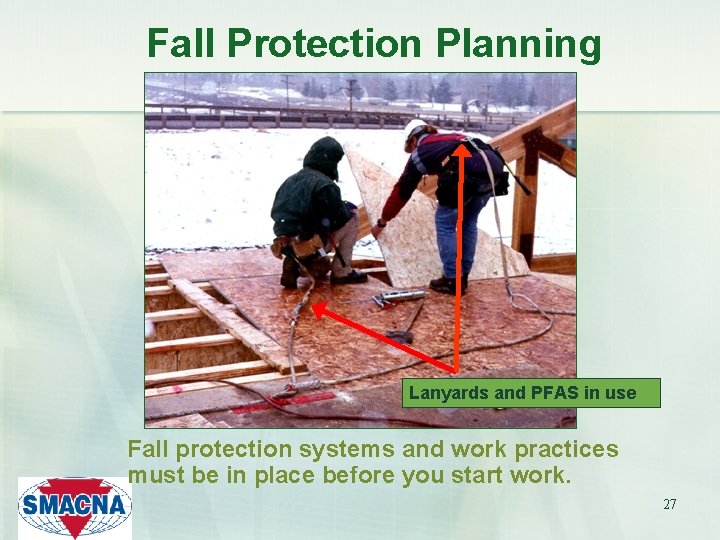 Fall Protection Planning

Lanyards and PFAS in use

Fall protection systems and work practices must be in place before you start work.

SMACNA

27